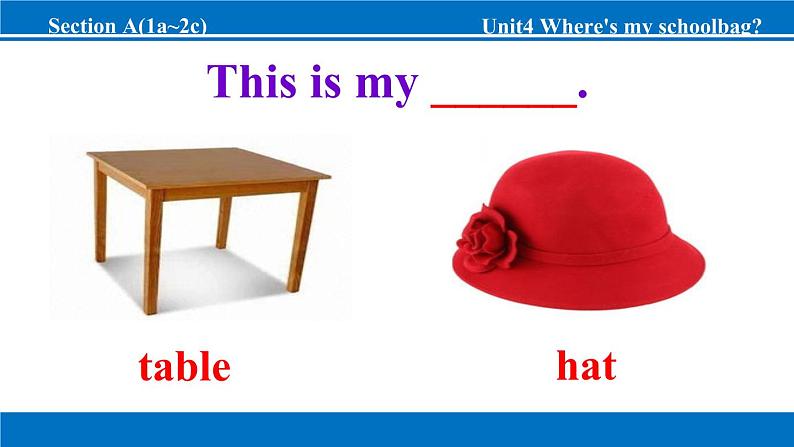 Section A(1a~2c)

Unit4 Where's my schoolbag?

This is my ______.

table

hat